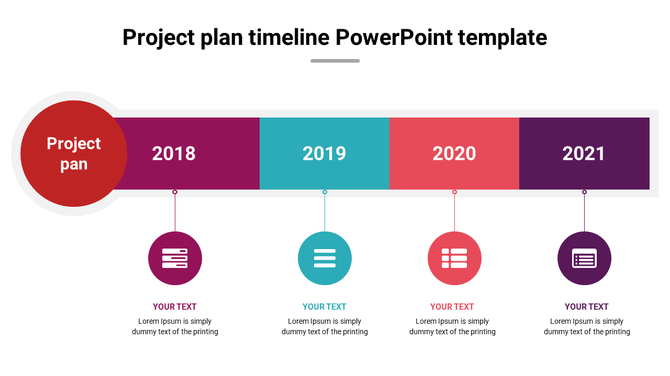 Project plan timeline PowerPoint template

Project pan

2018

2019

2020

2021

YOUR TEXT
Lorem Ipsum is simply dummy text of the printing

YOUR TEXT
Lorem Ipsum is simply dummy text of the printing

YOUR TEXT
Lorem Ipsum is simply dummy text of the printing

YOUR TEXT
Lorem Ipsum is simply dummy text of the printing